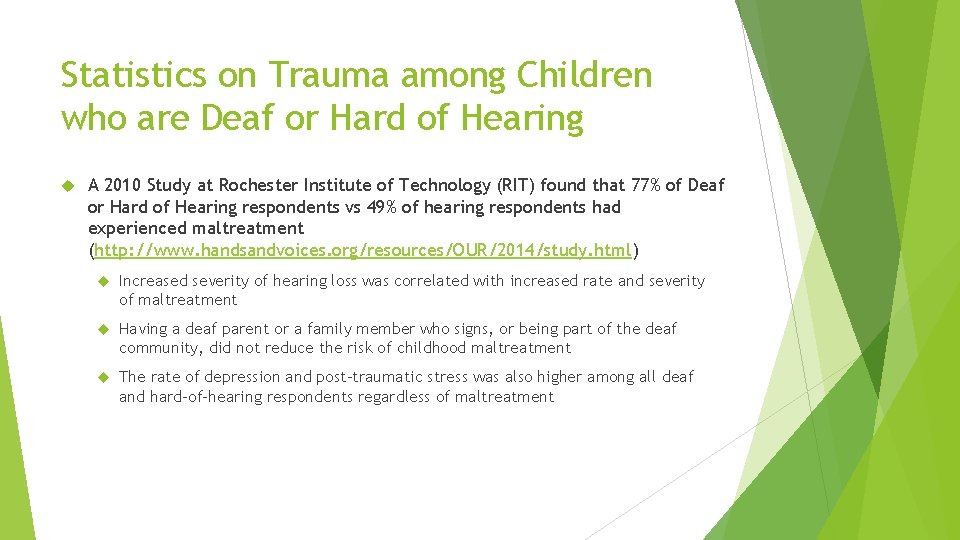 Statistics on Trauma among Children who are Deaf or Hard of Hearing

A 2010 Study at Rochester Institute of Technology (RIT) found that 77% of Deaf or Hard of Hearing respondents vs 49% of hearing respondents had experienced maltreatment (http://www.handsandvoices.org/resources/OUR/2014/study.html)

Increased severity of hearing loss was correlated with increased rate and severity of maltreatment

Having a deaf parent or a family member who signs, or being part of the deaf community, did not reduce the risk of childhood maltreatment

The rate of depression and post-traumatic stress was also higher among all deaf and hard-of-hearing respondents regardless of maltreatment